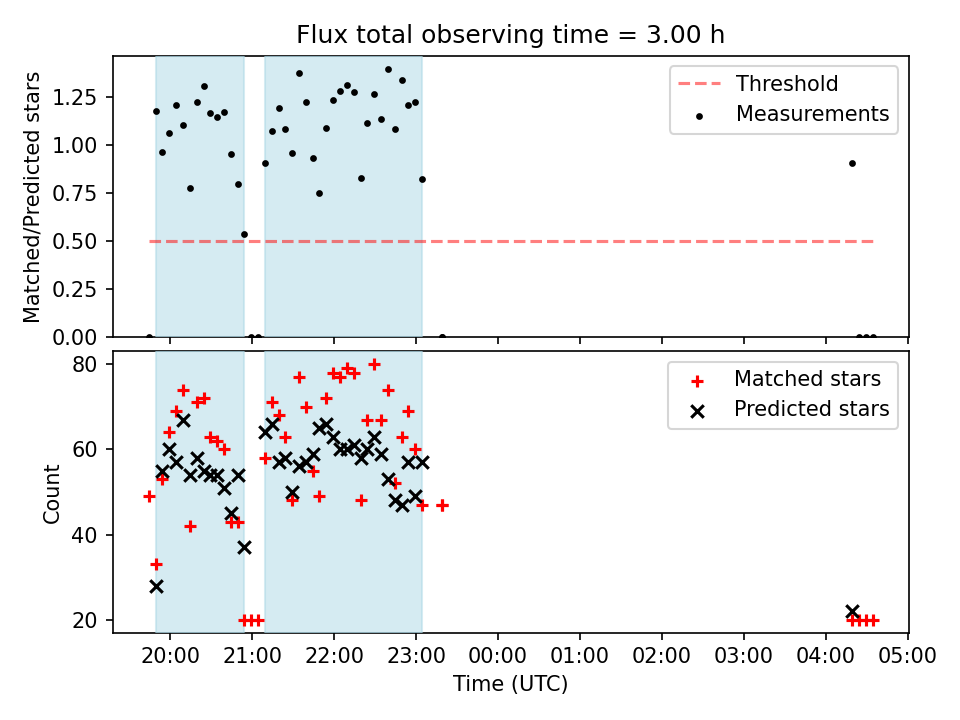 Flux total observing time = 3.00 h

Matched/Predicted stars

1.25
1.00
0.75
0.50
0.25
0.00

Threshold
Measurements

Count

80
60
40
20

Matched stars
Predicted stars

20:00 21:00 22:00 23:00 00:00 01:00 02:00 03:00 04:00 05:00

Time (UTC)